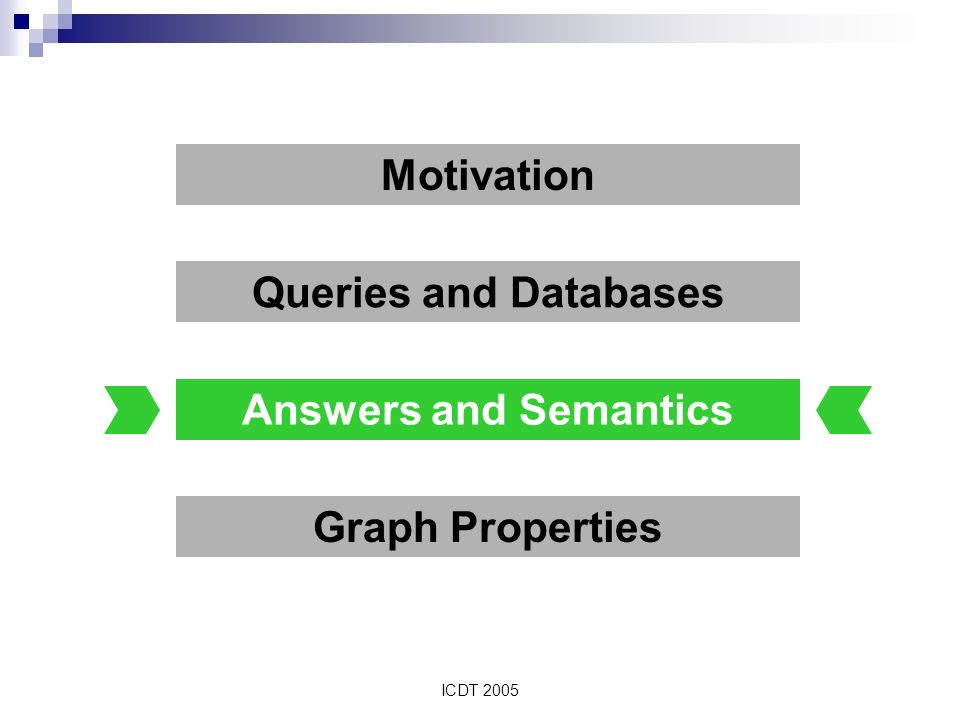 Motivation

Queries and Databases

Answers and Semantics

Graph Properties

ICDT 2005